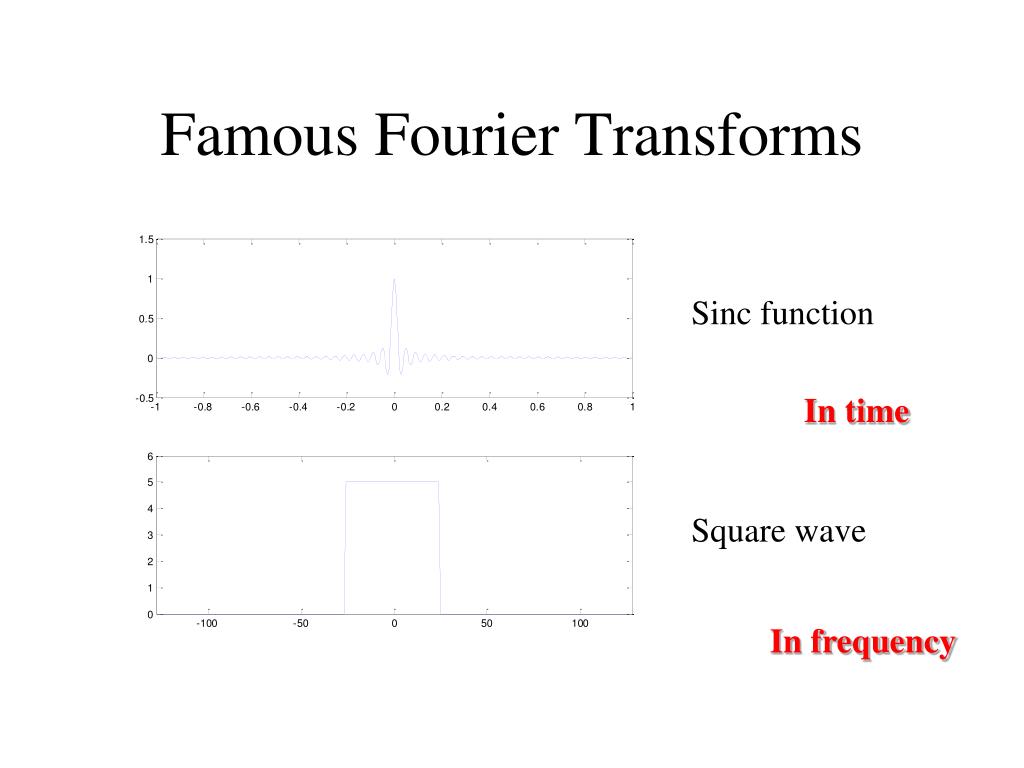 Famous Fourier Transforms

1.5
1
0.5
0
-0.5
-1
-0.8
-0.6
-0.4
-0.2
0
0.2
0.4
0.6
0.8
1

Sinc function

In time

6
5
4
3
2
1
0
-100
-50
0
50
100

Square wave

In frequency